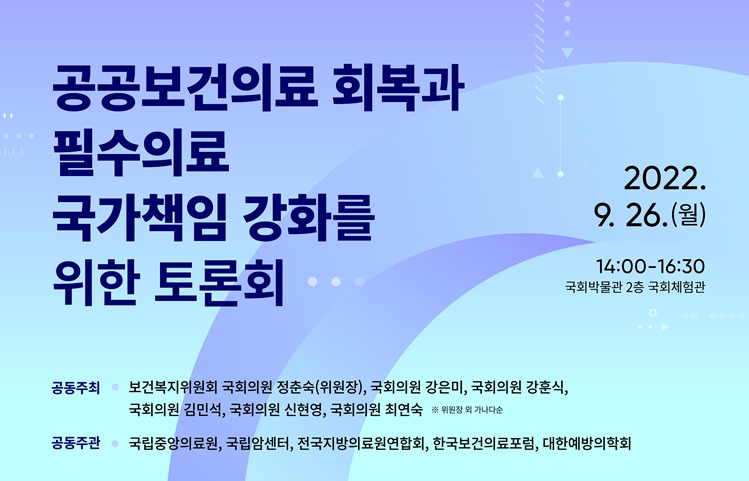 공공보건의료 회복과
필수의료
국가책임 강화를
위한 토론회

2022.
9. 26.(월)

14:00-16:30
국회박물관 2층 국회체험관

공동주최 보건복지위원회 국회의원 정춘숙(위원장), 국회의원 강은미, 국회의원 강훈식, 국회의원 김민석, 국회의원 신현영, 국회의원 최연숙 ※ 위원장 외 가나다순

공동주관 국립중앙의료원, 국립암센터, 전국지방의료원연합회, 한국보건의료포럼, 대한예방의학회